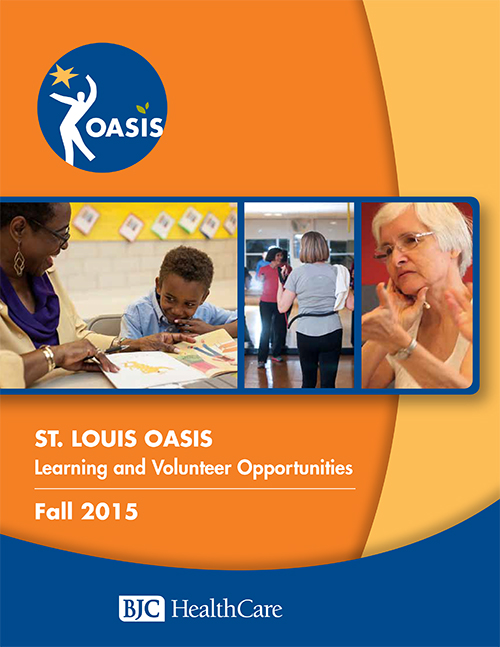 OASIS

ST. LOUIS OASIS
Learning and Volunteer Opportunities

Fall 2015

BJC HealthCare